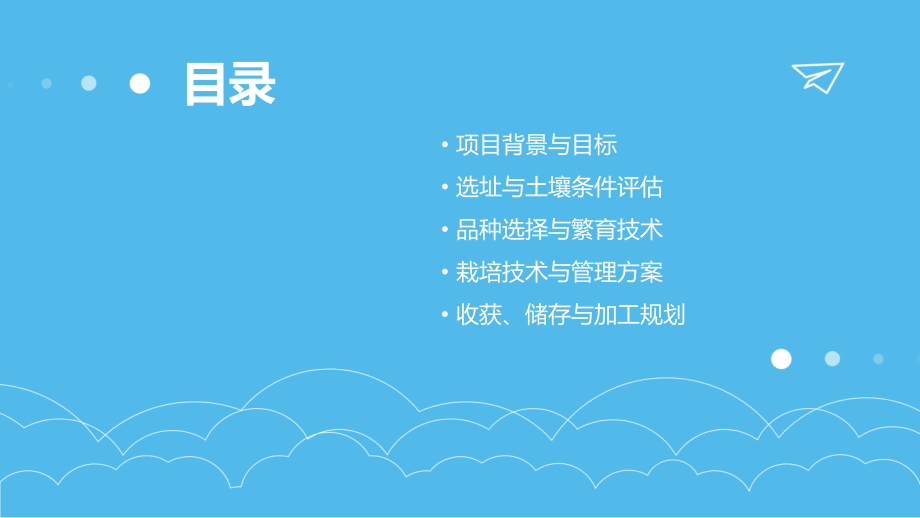 目录

• 项目背景与目标
• 选址与土壤条件评估
• 品种选择与繁育技术
• 栽培技术与管理方案
• 收获、储存与加工规划